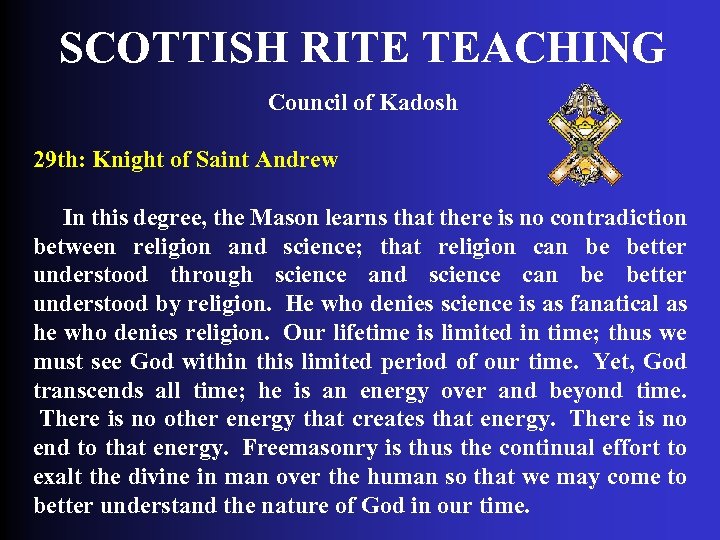 SCOTTISH RITE TEACHING

Council of Kadosh

29th: Knight of Saint Andrew

In this degree, the Mason learns that there is no contradiction between religion and science; that religion can be better understood through science and science can be better understood by religion. He who denies science is as fanatical as he who denies religion. Our lifetime is limited in time; thus we must see God within this limited period of our time. Yet, God transcends all time; he is an energy over and beyond time. There is no other energy that creates that energy. There is no end to that energy. Freemasonry is thus the continual effort to exalt the divine in man over the human so that we may come to better understand the nature of God in our time.